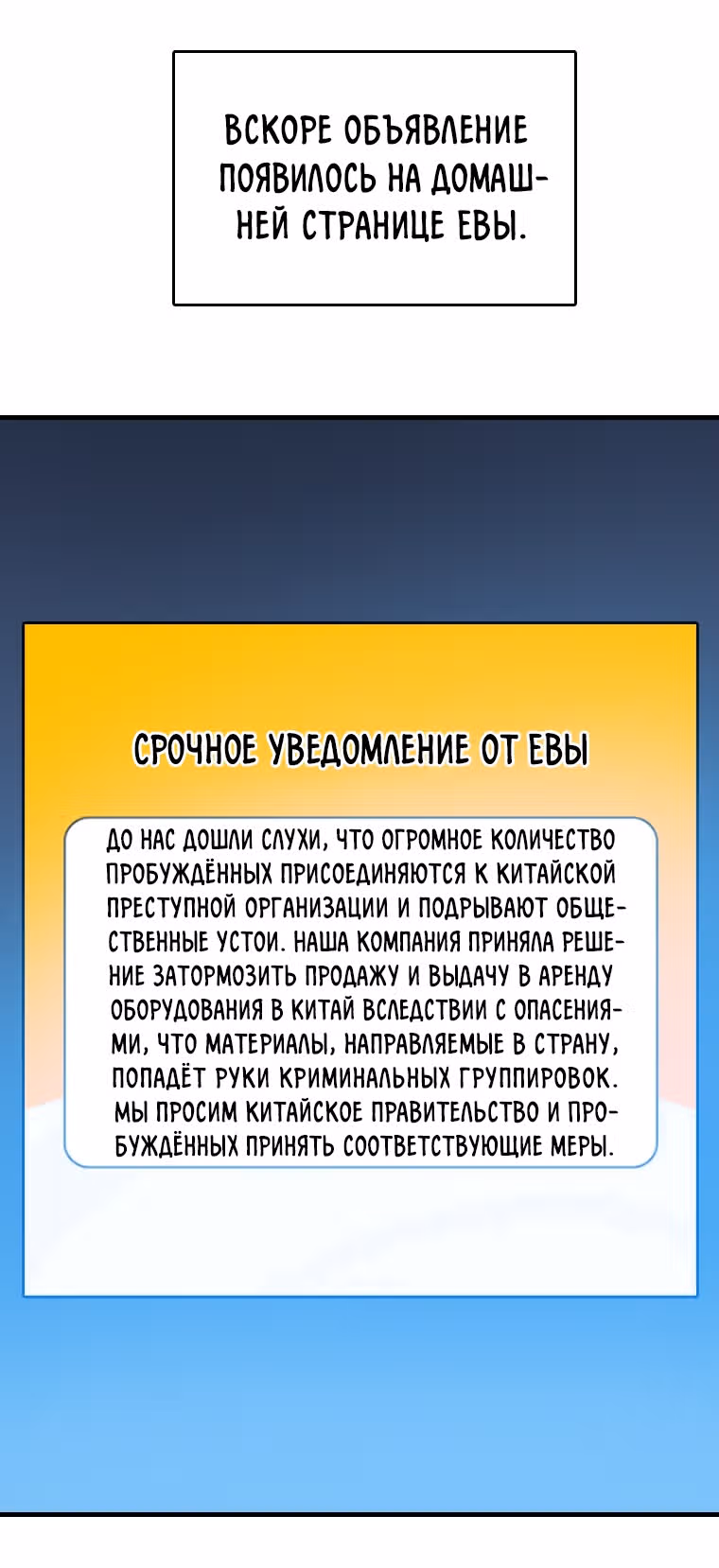 ВСКОРЕ ОБЪЯВЛЕНИЕ ПОЯВИЛОСЬ НА ДОМАШНЕЙ СТРАНИЦЕ ЕВЫ.

СРОЧНОЕ УВЕДОМЛЕНИЕ ОТ ЕВЫ

ДО НАС ДОШЛИ СЛУХИ, ЧТО ОГРОМНОЕ КОЛИЧЕСТВО ПРОБУЖДЁННЫХ ПРИСОЕДИНЯЮТСЯ К КИТАЙСКОЙ ПРЕСТУПНОЙ ОРГАНИЗАЦИИ И ПОДРЫВАЮТ ОБЩЕСТВЕННЫЕ УСТОИ. НАША КОМПАНИЯ ПРИНЯЛА РЕШЕНИЕ ЗАТОРМОЗИТЬ ПРОДАЖУ И ВЫДАЧУ В АРЕНДУ ОБОРУДОВАНИЯ В КИТАЙ ВСЛЕДСТВИИ С ОПАСЕНИЯМИ, ЧТО МАТЕРИАЛЫ, НАПРАВЛЯЕМЫЕ В СТРАНУ, ПОПАДЁТ РУКИ КРИМИНАЛЬНЫХ ГРУППИРОВОК. МЫ ПРОСИМ КИТАЙСКОЕ ПРАВИТЕЛЬСТВО И ПРОБУЖДЁННЫХ ПРИНЯТЬ СООТВЕТСТВУЮЩИЕ МЕРЫ.